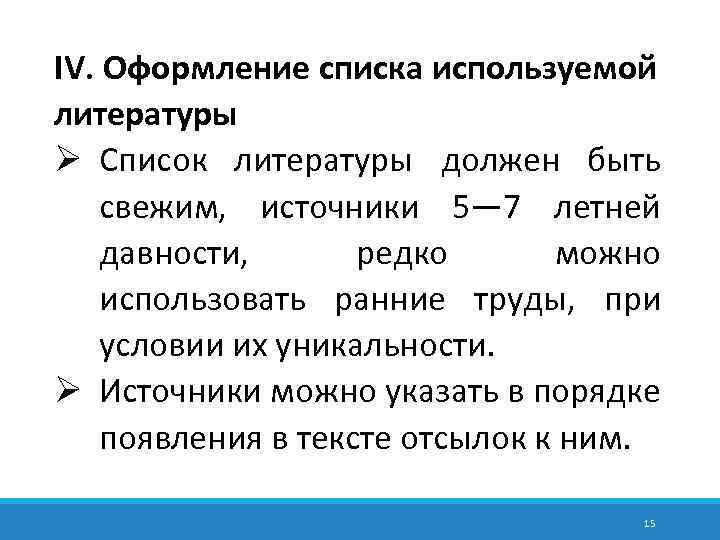 IV. Оформление списка используемой литературы

➢ Список литературы должен быть свежим, источники 5—7 летней давности, редко можно использовать ранние труды, при условии их уникальности.

➢ Источники можно указать в порядке появления в тексте отсылок к ним.

15